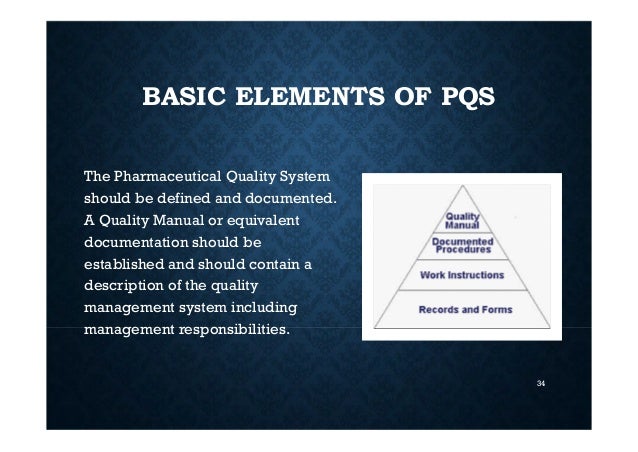 BASIC ELEMENTS OF PQS

The Pharmaceutical Quality System should be defined and documented. A Quality Manual or equivalent documentation should be established and should contain a description of the quality management system including management responsibilities.

Quality Manual

Documented Procedures

Work Instructions

Records and Forms

34